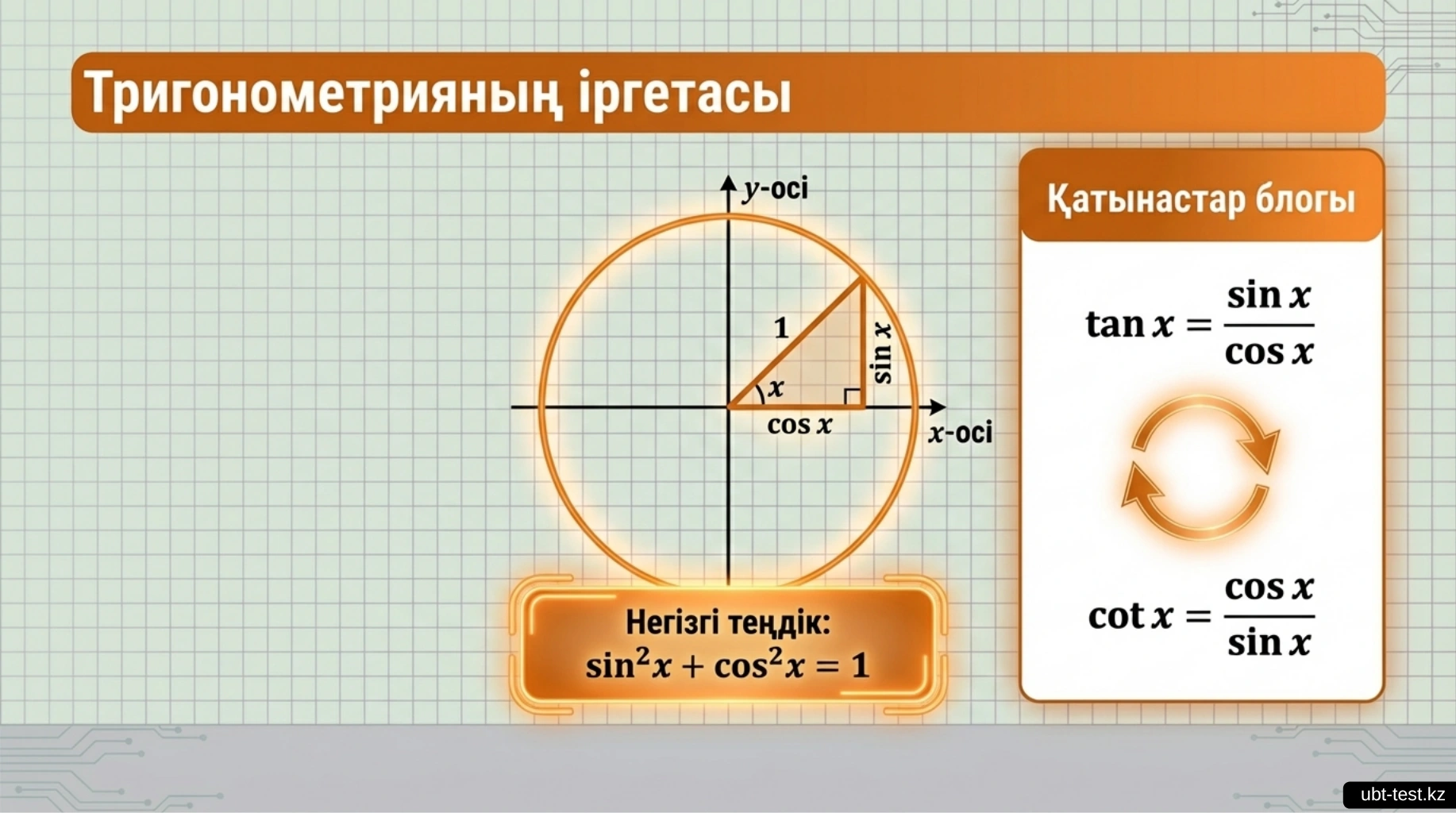 Тригонометрияның іргетасы

$y$-осі

1

$x$

$\sin x$

$\cos x$

$x$-осі

Негізгі теңдік:
$\sin^2 x + \cos^2 x = 1$

Қатынастар блогы

$\tan x = \frac{\sin x}{\cos x}$

$\cot x = \frac{\cos x}{\sin x}$

ubt-test.kz